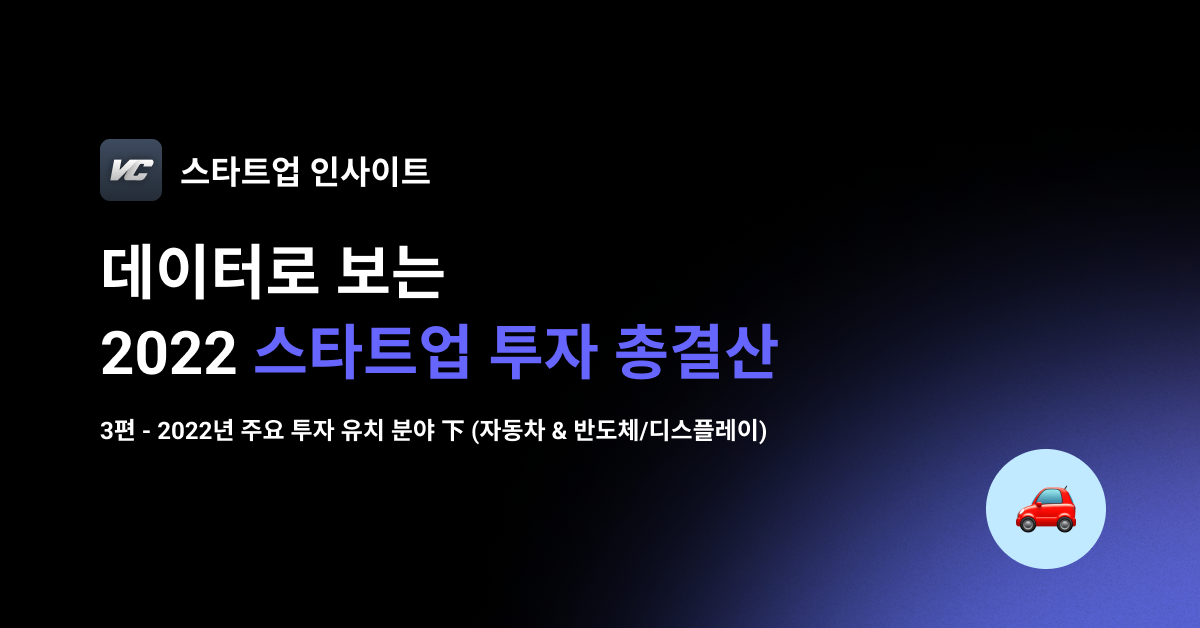 VC 스타트업 인사이트

데이터로 보는
2022 스타트업 투자 총결산

3편 - 2022년 주요 투자 유치 분야 下 (자동차 & 반도체/디스플레이)